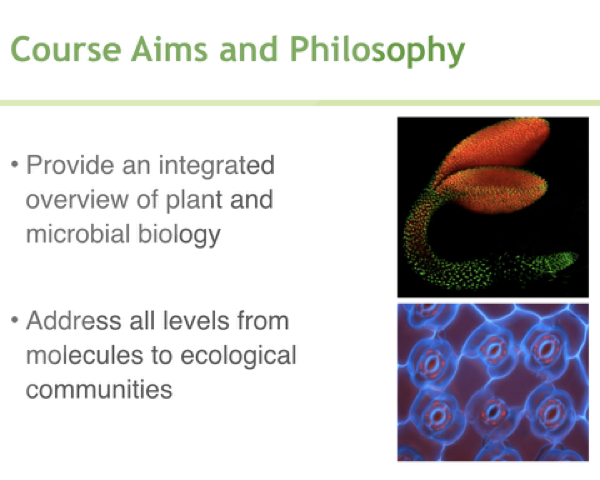 Course Aims and Philosophy

• Provide an integrated overview of plant and microbial biology

• Address all levels from molecules to ecological communities